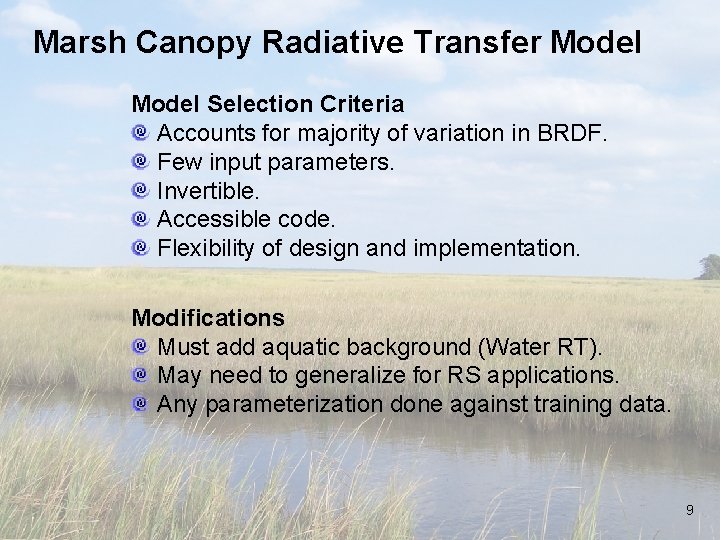 Marsh Canopy Radiative Transfer Model

Model Selection Criteria
Accounts for majority of variation in BRDF.
Few input parameters.
Invertible.
Accessible code.
Flexibility of design and implementation.

Modifications
Must add aquatic background (Water RT).
May need to generalize for RS applications.
Any parameterization done against training data.

9